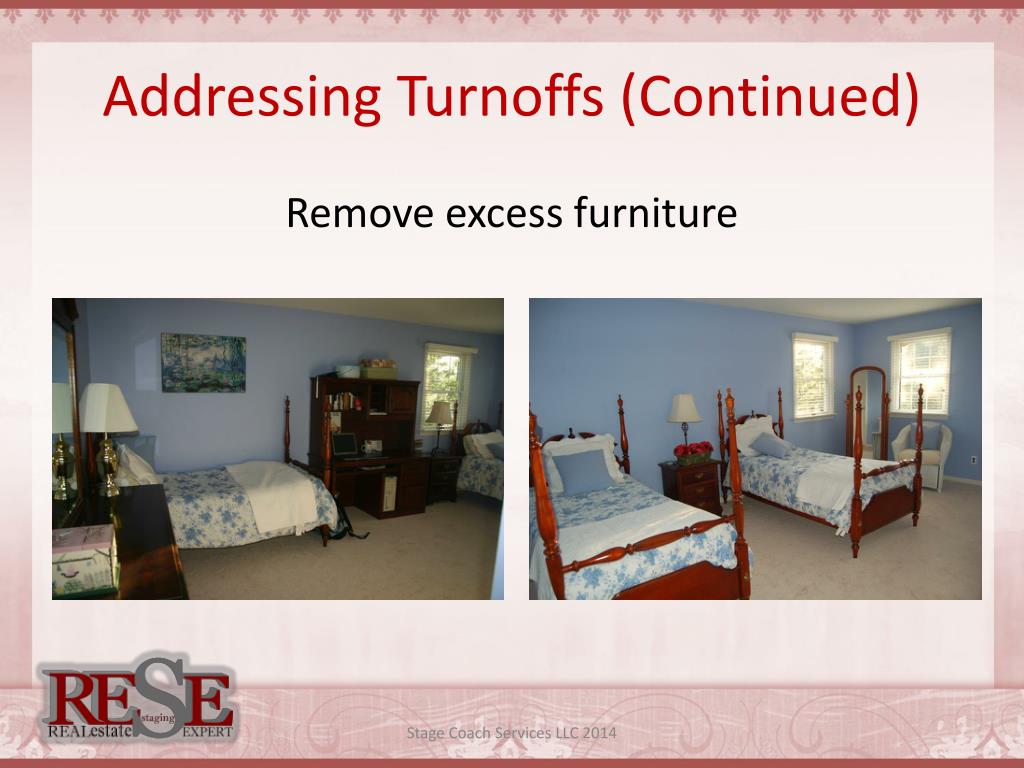 Addressing Turnoffs (Continued)

Remove excess furniture

RESE
REALestate staging EXPERT

Stage Coach Services LLC 2014